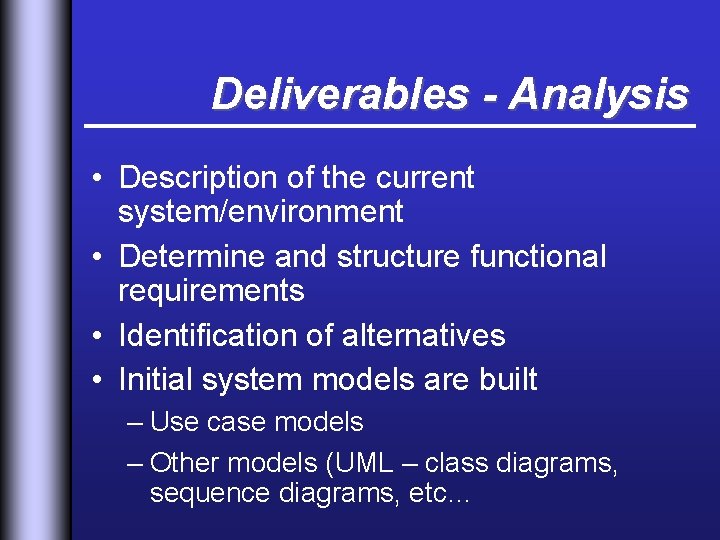 Deliverables - Analysis

• Description of the current system/environment
• Determine and structure functional requirements
• Identification of alternatives
• Initial system models are built
– Use case models
– Other models (UML – class diagrams, sequence diagrams, etc…